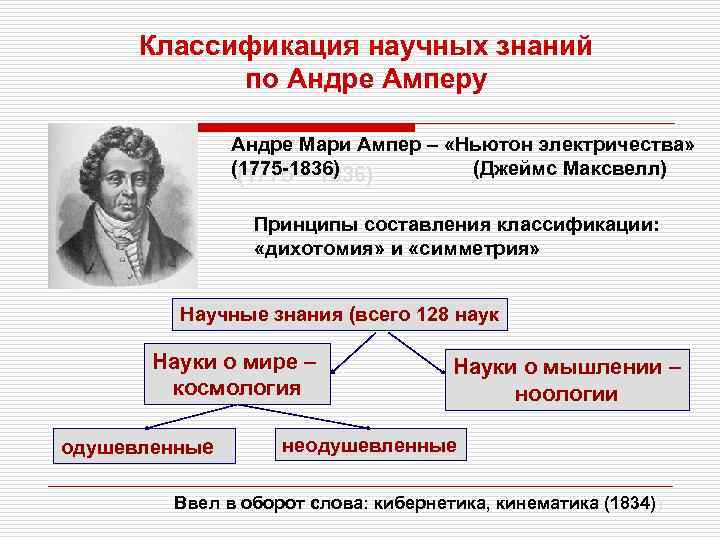 Классификация научных знаний по Андре Амперу

Андре Мари Ампер – «Ньютон электричества»
(1775-1836) (Джеймс Максвелл)

Принципы составления классификации: «дихотомия» и «симметрия»

Научные знания (всего 128 наук

Науки о мире – космология

Науки о мышлении – ноологии

одушевленные

неодушевленные

Ввел в оборот слова: кибернетика, кинематика (1834)